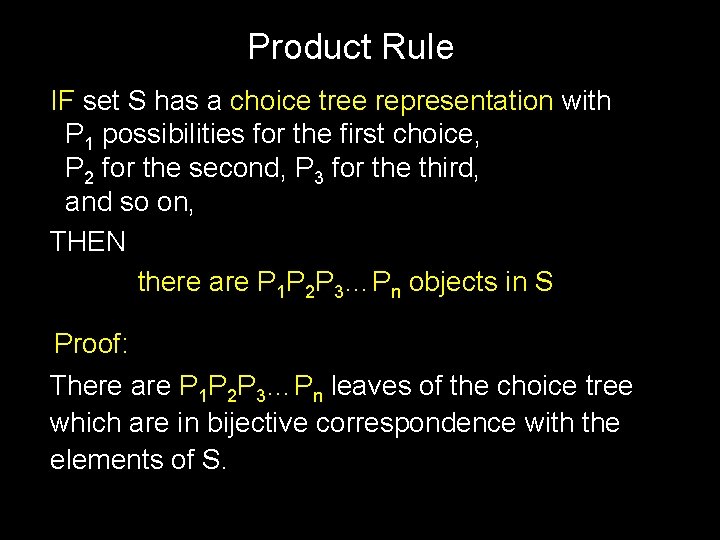 Product Rule

IF set S has a choice tree representation with $P_1$ possibilities for the first choice, $P_2$ for the second, $P_3$ for the third, and so on,

THEN

there are $P_1P_2P_3 \ldots P_n$ objects in S

Proof:

There are $P_1P_2P_3 \ldots P_n$ leaves of the choice tree which are in bijective correspondence with the elements of S.